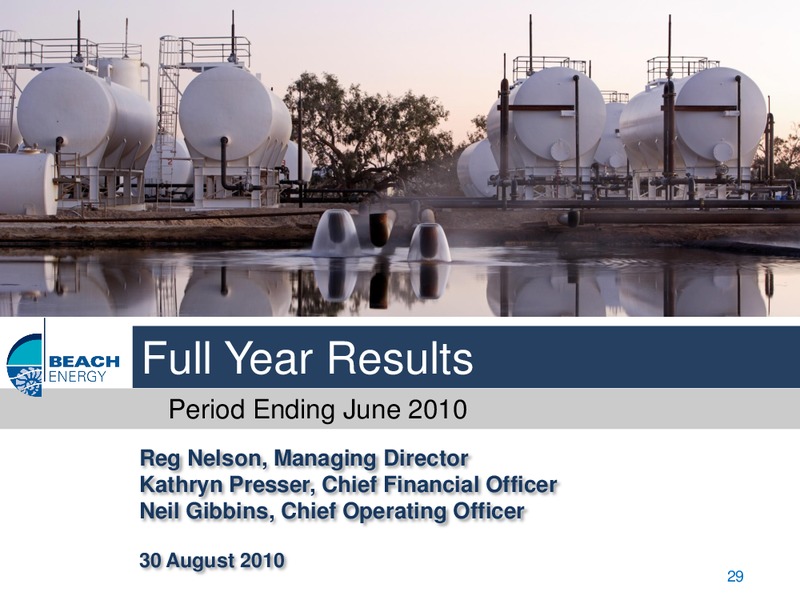 BEACH ENERGY

Full Year Results

Period Ending June 2010

Reg Nelson, Managing Director
Kathryn Presser, Chief Financial Officer
Neil Gibbins, Chief Operating Officer

30 August 2010

29